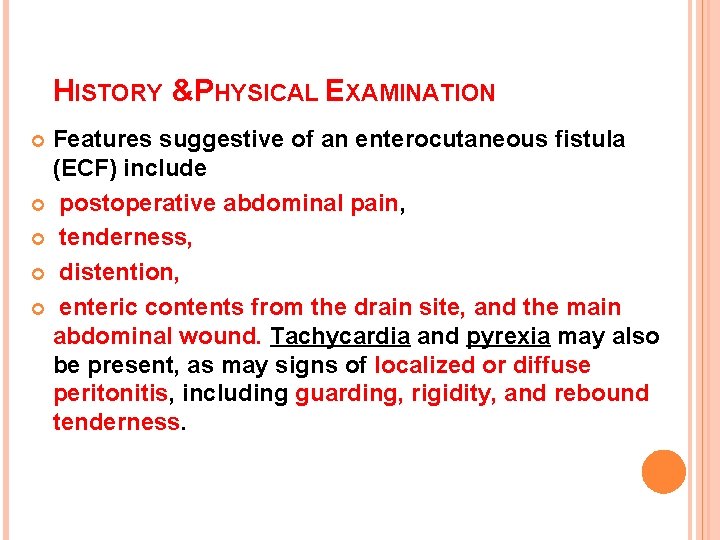 HISTORY &PHYSICAL EXAMINATION

Features suggestive of an enterocutaneous fistula (ECF) include

postoperative abdominal pain,

tenderness,

distention,

enteric contents from the drain site, and the main abdominal wound. Tachycardia and pyrexia may also be present, as may signs of localized or diffuse peritonitis, including guarding, rigidity, and rebound tenderness.